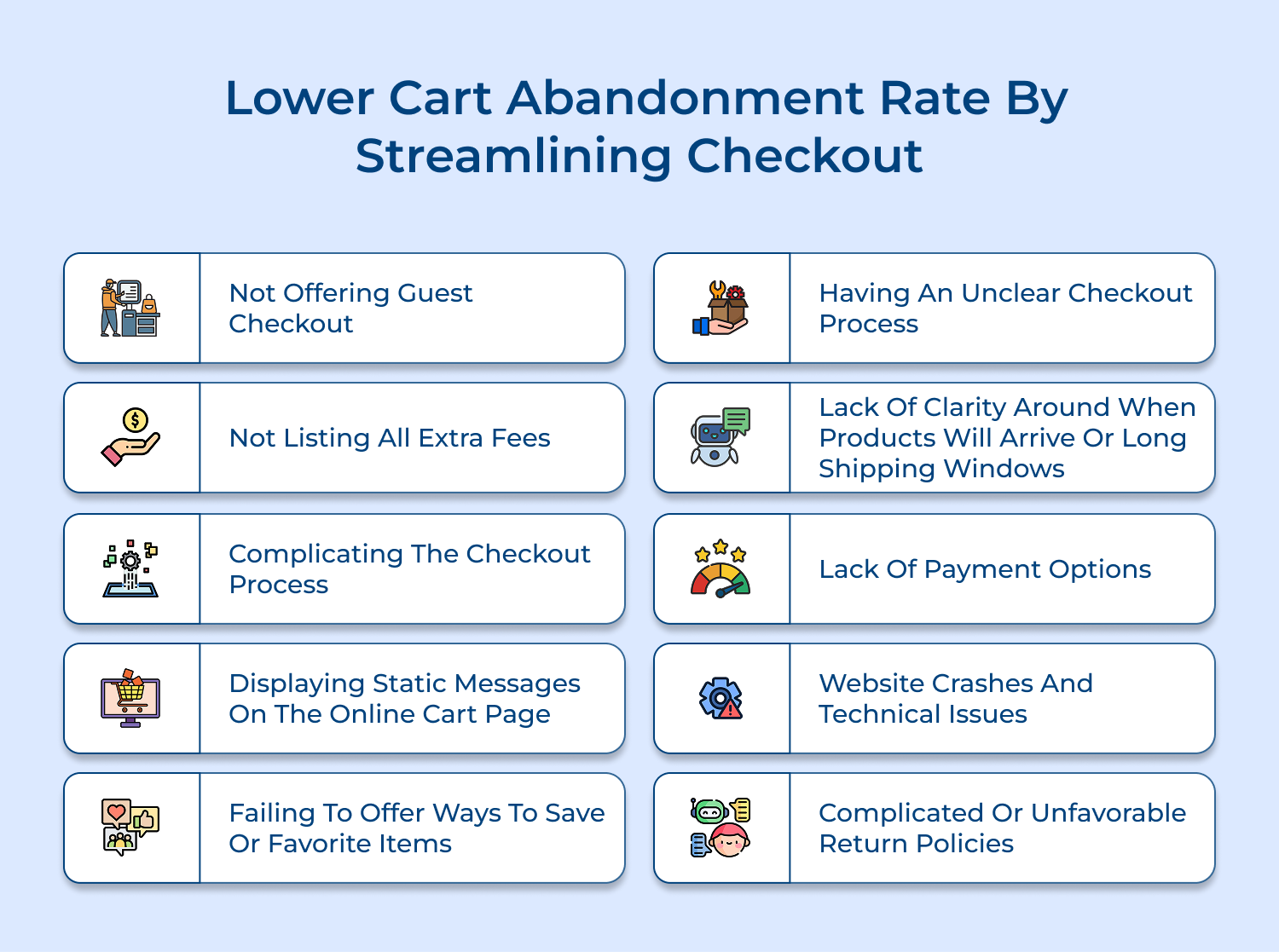 Lower Cart Abandonment Rate By Streamlining Checkout

Not Offering Guest Checkout

Not Listing All Extra Fees

Complicating The Checkout Process

Displaying Static Messages On The Online Cart Page

Failing To Offer Ways To Save Or Favorite Items

Having An Unclear Checkout Process

Lack Of Clarity Around When Products Will Arrive Or Long Shipping Windows

Lack Of Payment Options

Website Crashes And Technical Issues

Complicated Or Unfavorable Return Policies